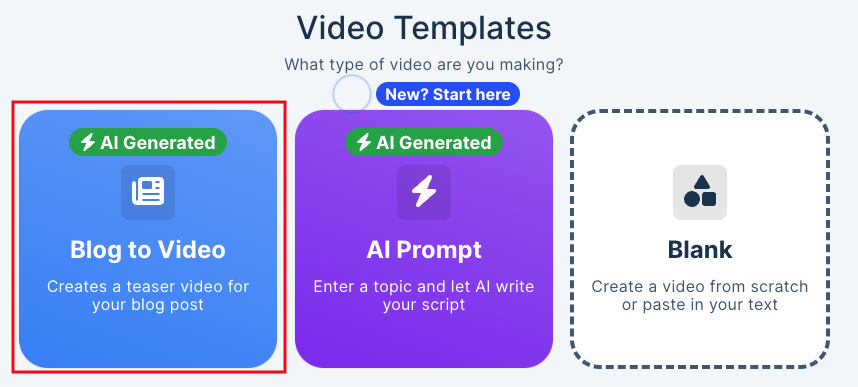 Video Templates

What type of video are you making?

New? Start here

AI Generated

Blog to Video

Creates a teaser video for your blog post

AI Generated

AI Prompt

Enter a topic and let AI write your script

Blank

Create a video from scratch or paste in your text